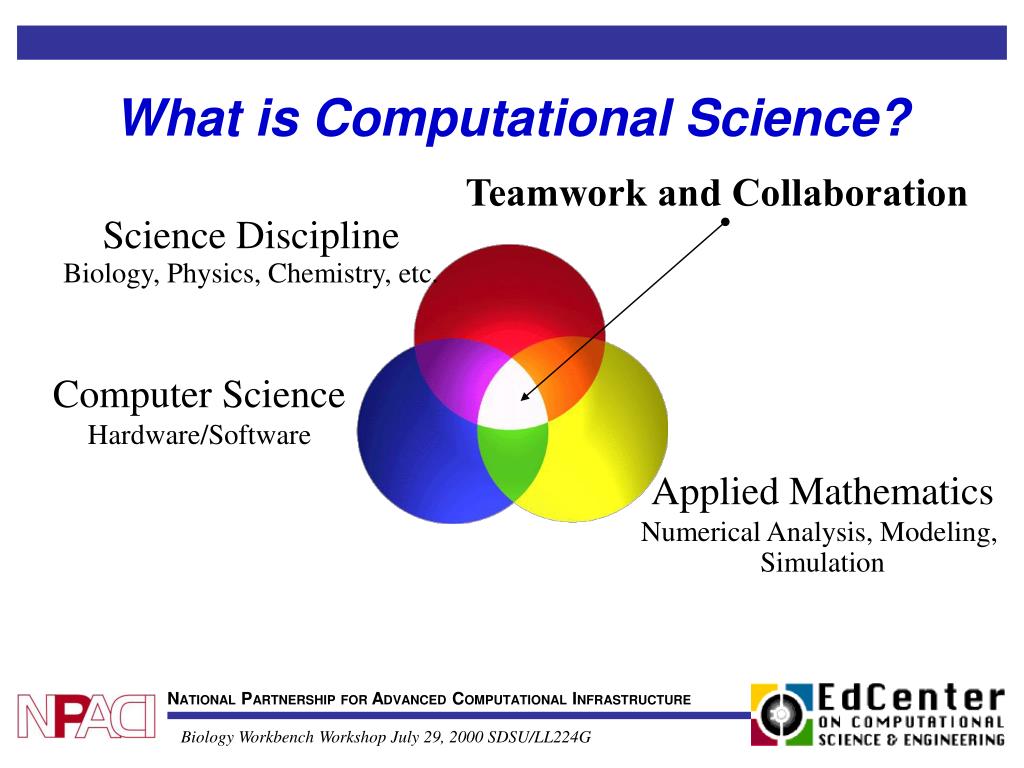 What is Computational Science?

Teamwork and Collaboration

Science Discipline
Biology, Physics, Chemistry, etc.

Computer Science
Hardware/Software

Applied Mathematics
Numerical Analysis, Modeling, Simulation

NPACI

NATIONAL PARTNERSHIP FOR ADVANCED COMPUTATIONAL INFRASTRUCTURE

Biology Workbench Workshop July 29, 2000 SDSU/LL224G

EdCenter
ON COMPUTATIONAL
SCIENCE & ENGINEERING